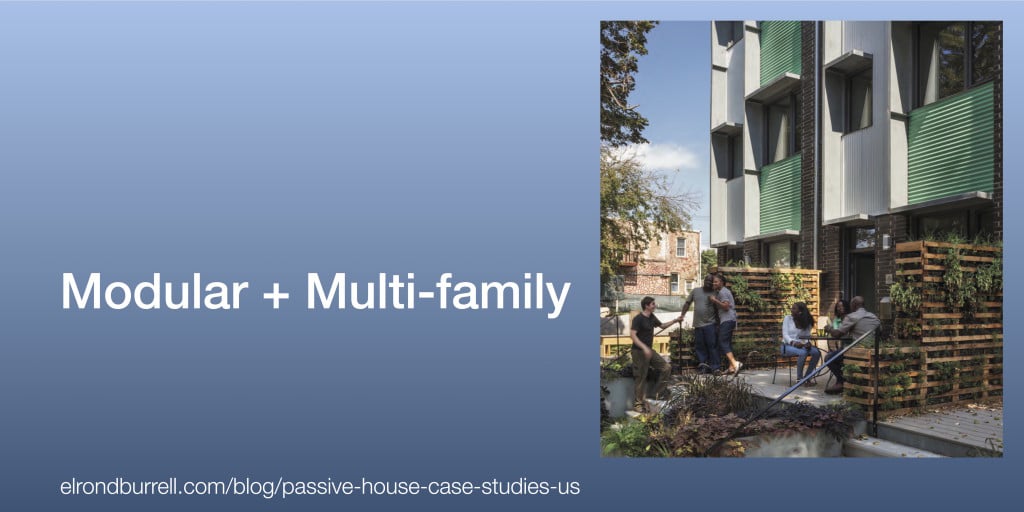 Modular + Multi-family

elrondburrell.com/blog/passive-house-case-studies-us